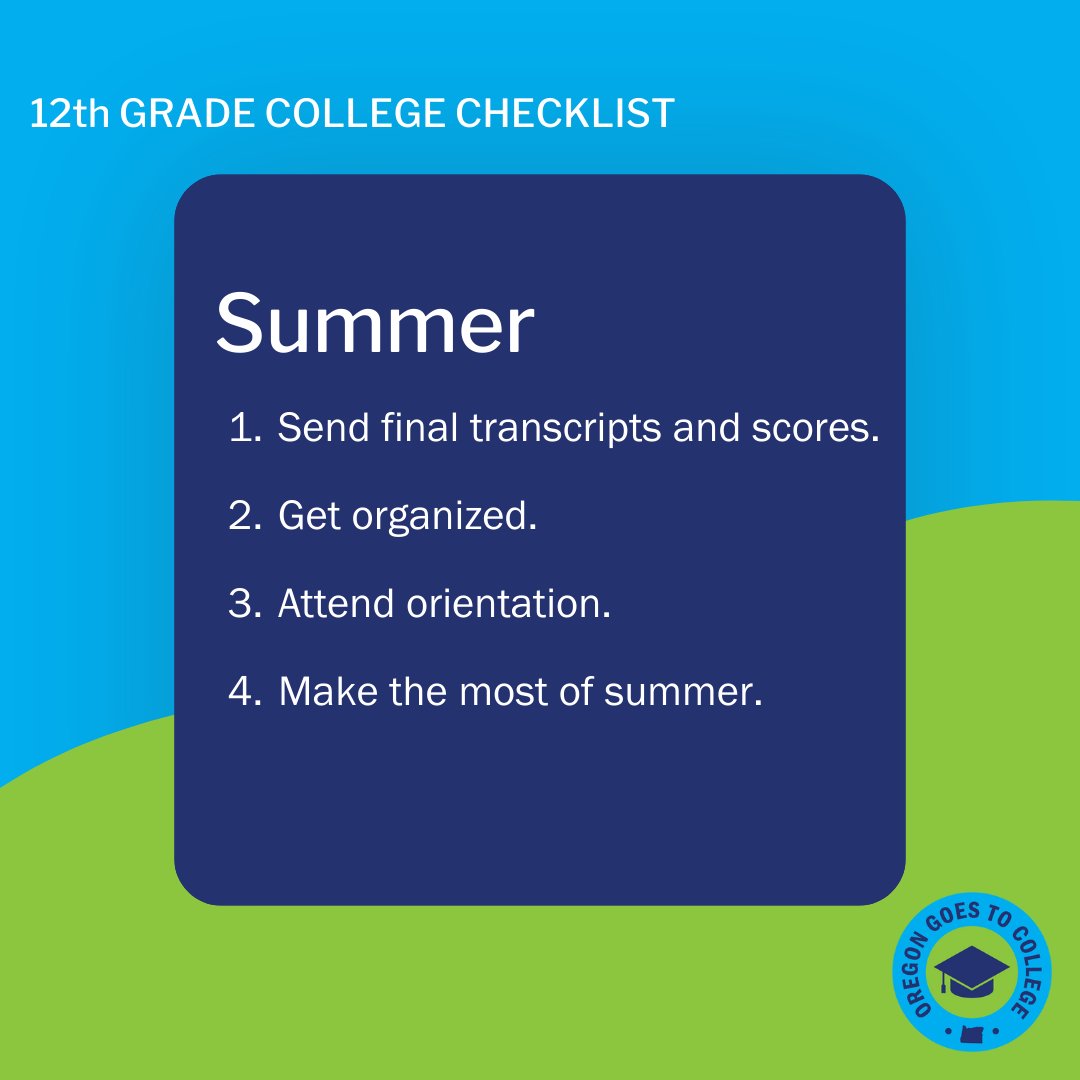 12th GRADE COLLEGE CHECKLIST

Summer

1. Send final transcripts and scores.

2. Get organized.

3. Attend orientation.

4. Make the most of summer.

OREGON GOES TO COLLEGE